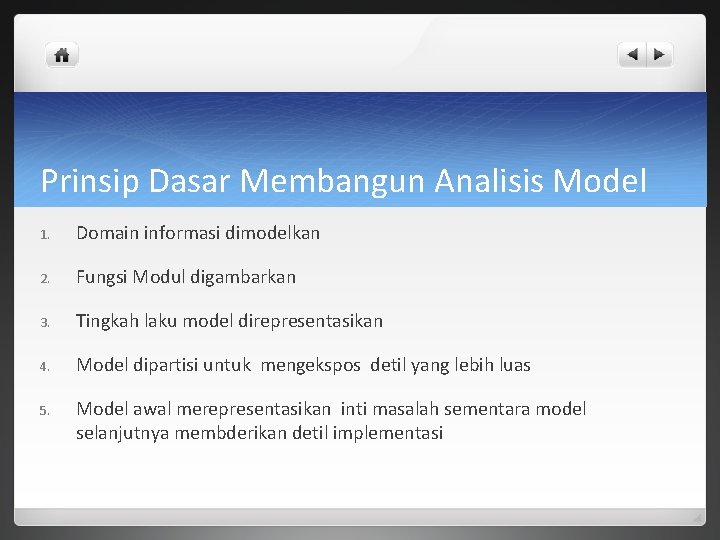 Prinsip Dasar Membangun Analisis Model

1. Domain informasi dimodelkan

2. Fungsi Modul digambarkan

3. Tingkah laku model direpresentasikan

4. Model dipartisi untuk mengekspos detil yang lebih luas

5. Model awal merepresentasikan inti masalah sementara model selanjutnya membderikan detil implementasi